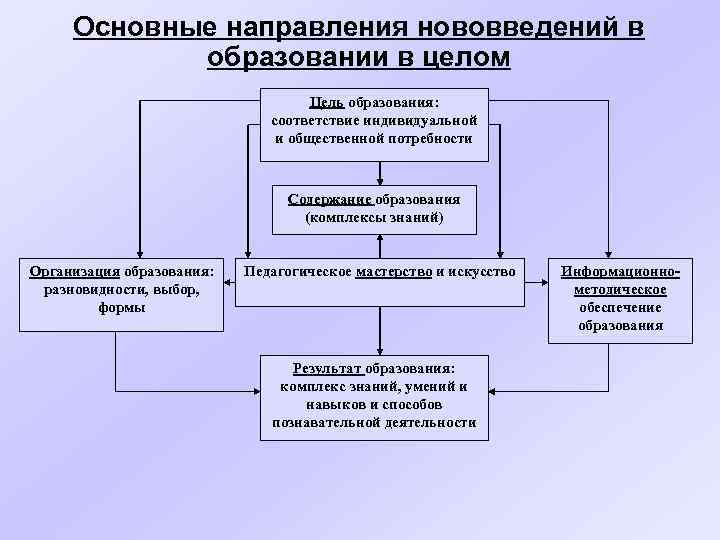 Основные направления нововведений в образовании в целом

Цель образования: соответствие индивидуальной и общественной потребности

Содержание образования (комплексы знаний)

Организация образования: разновидности, выбор, формы

Педагогическое мастерство и искусство

Информационно-методическое обеспечение образования

Результат образования: комплекс знаний, умений и навыков и способов познавательной деятельности